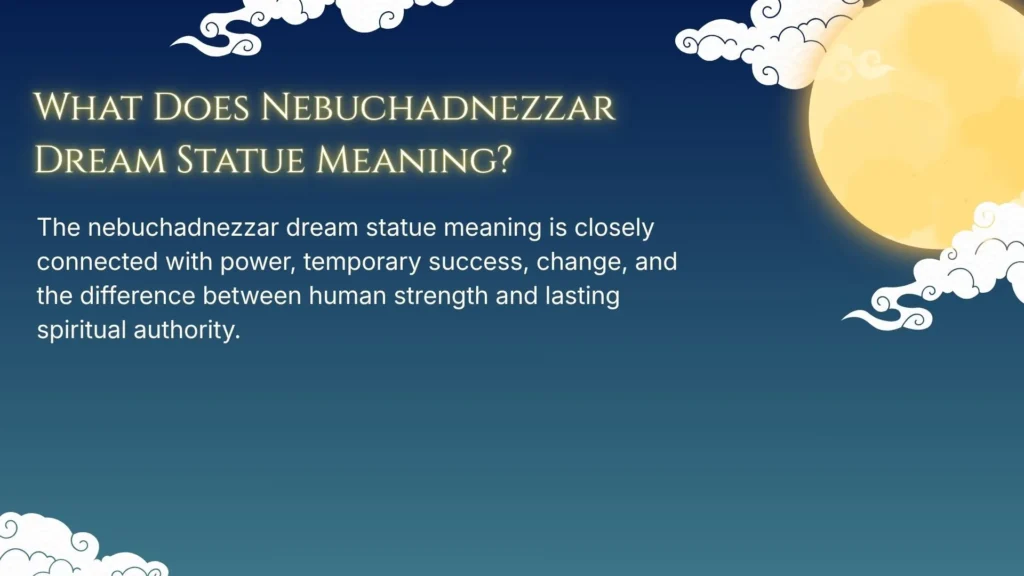 What Does Nebuchadnezzar Dream Statue Meaning?

The nebuchadnezzar dream statue meaning is closely connected with power, temporary success, change, and the difference between human strength and lasting spiritual authority.